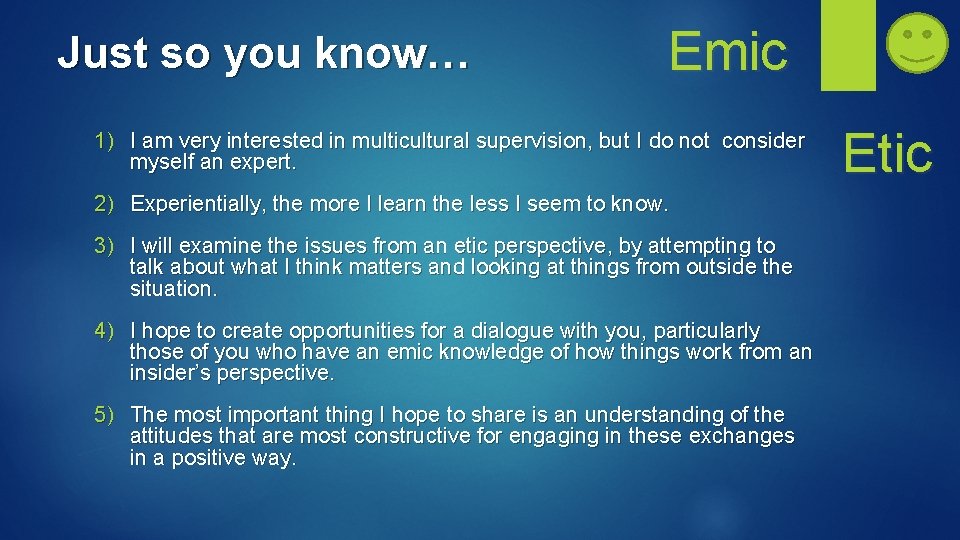 Just so you know…

Emic

Etic

1) I am very interested in multicultural supervision, but I do not consider myself an expert.

2) Experientially, the more I learn the less I seem to know.

3) I will examine the issues from an etic perspective, by attempting to talk about what I think matters and looking at things from outside the situation.

4) I hope to create opportunities for a dialogue with you, particularly those of you who have an emic knowledge of how things work from an insider's perspective.

5) The most important thing I hope to share is an understanding of the attitudes that are most constructive for engaging in these exchanges in a positive way.